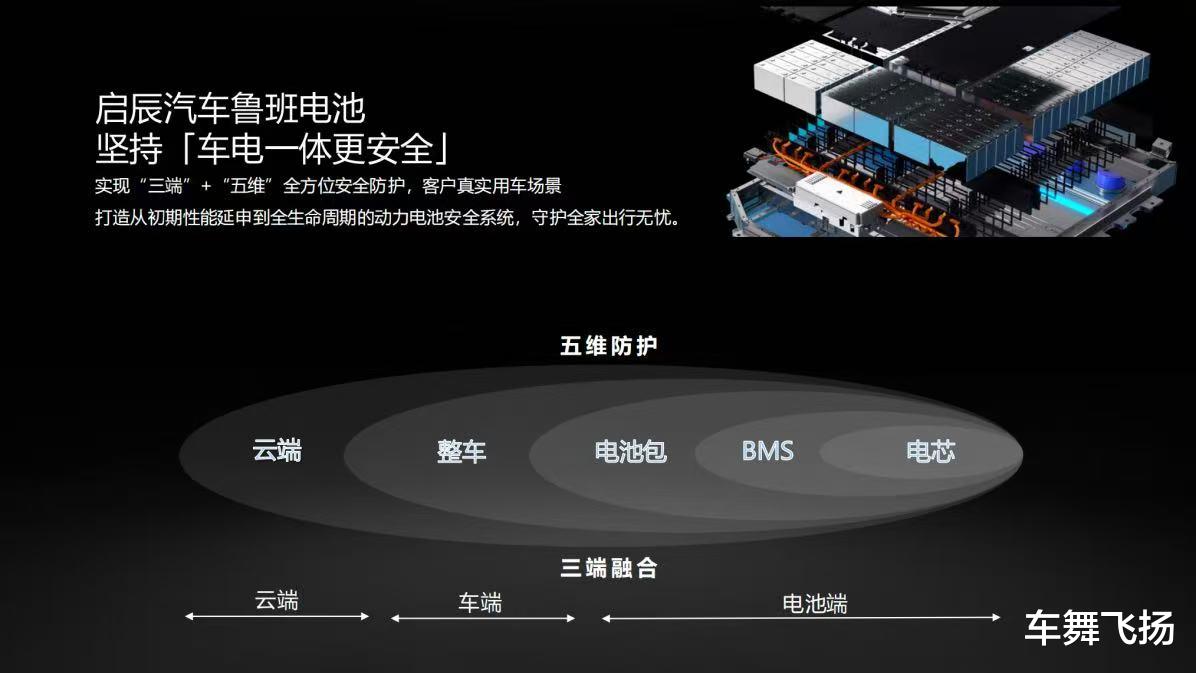 启辰汽车鲁班电池
坚持「车电一体更安全」
实现“三端”+“五维”全方位安全防护，客户真实用车场景
打造从初期性能延申到全生命周期的动力电池安全系统，守护全家出行无忧。

五维防护

云端
整车
电池包
BMS
电芯

三端融合

云端
车端
电池端

车舞飞扬